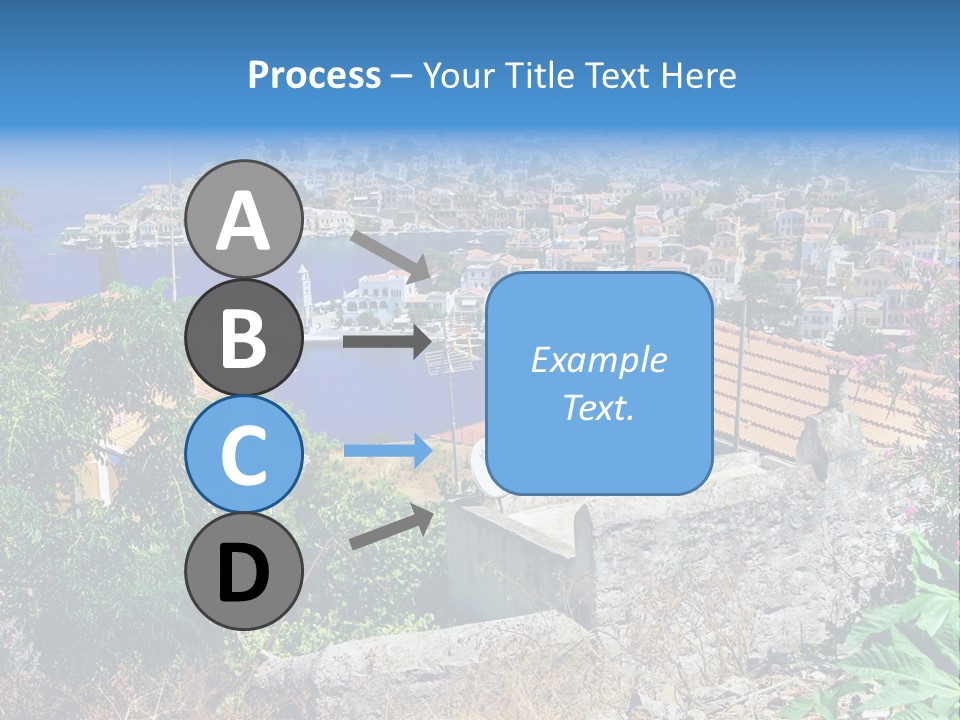 Process – Your Title Text Here

A

B

C

D

Example Text.